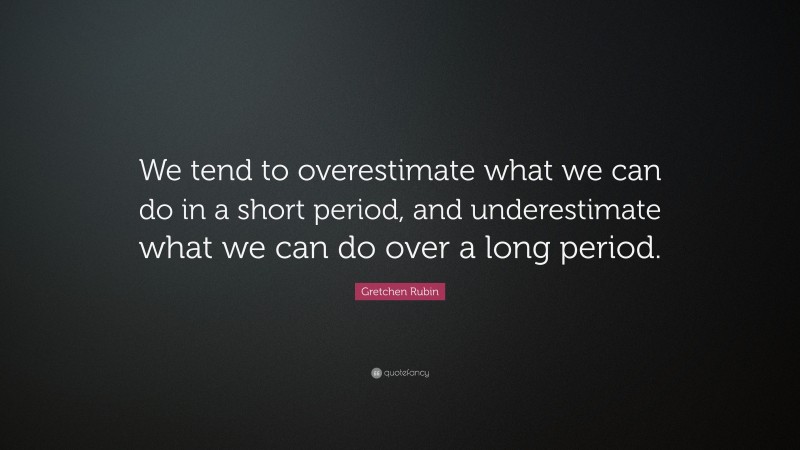 We tend to overestimate what we can do in a short period, and underestimate what we can do over a long period.

Gretchen Rubin

quotefancy